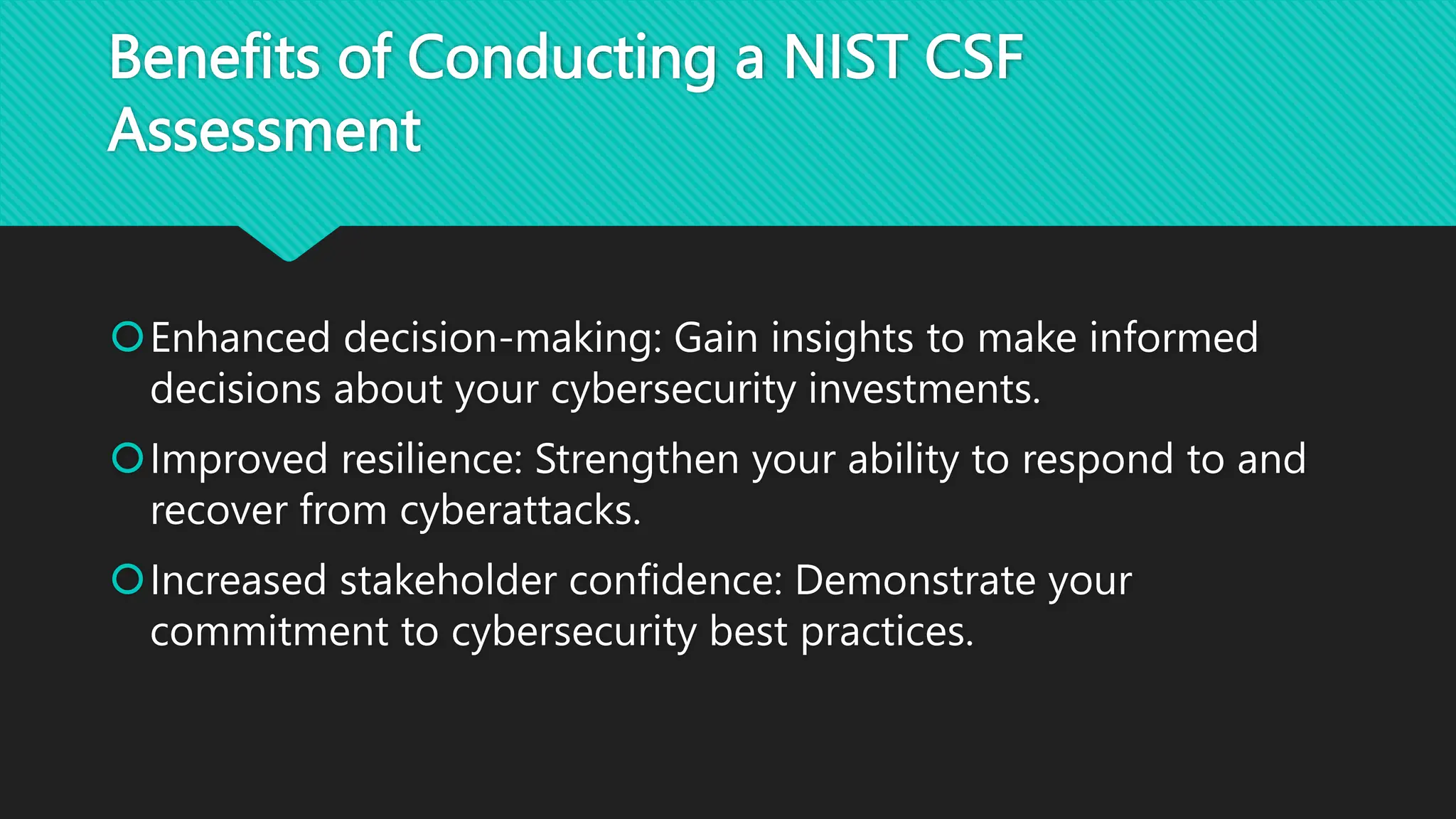 Benefits of Conducting a NIST CSF Assessment

Enhanced decision-making: Gain insights to make informed decisions about your cybersecurity investments.

Improved resilience: Strengthen your ability to respond to and recover from cyberattacks.

Increased stakeholder confidence: Demonstrate your commitment to cybersecurity best practices.